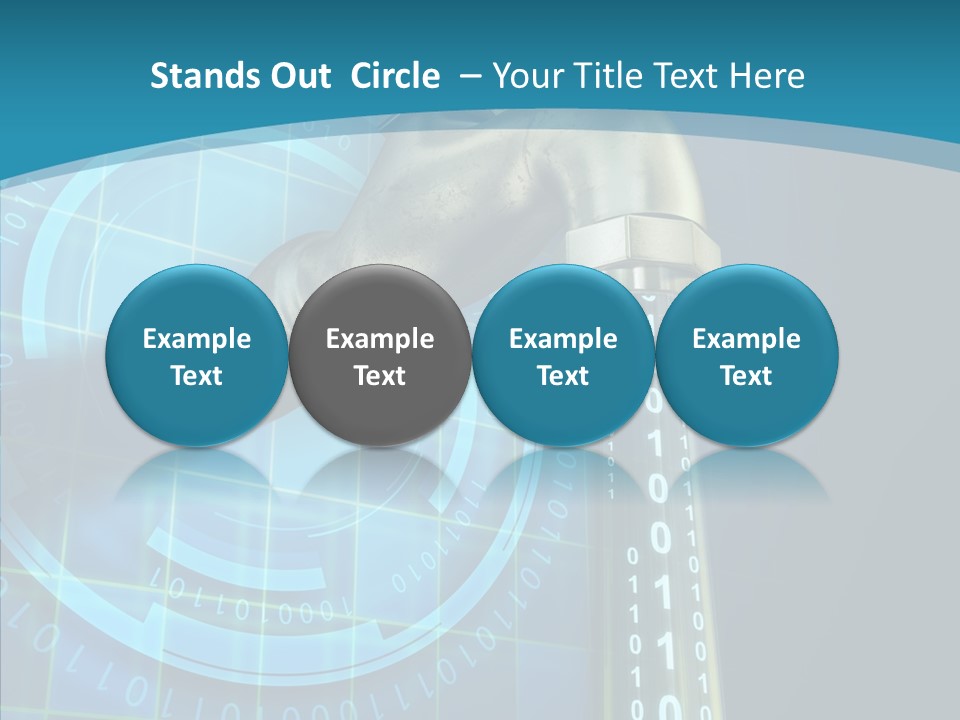 Stands Out Circle – Your Title Text Here

Example Text

Example Text

Example Text

Example Text